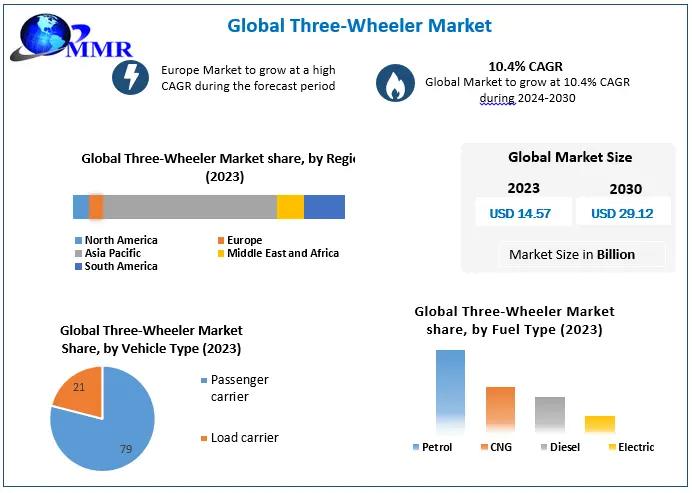 MMR

Global Three-Wheeler Market

Europe Market to grow at a high CAGR during the forecast period

10.4% CAGR
Global Market to grow at 10.4% CAGR during 2024-2030

Global Three-Wheeler Market share, by Regi
(2023)

North America
Europe
Asia Pacific
Middle East and Africa
South America

Global Market Size

| 2023 | 2030 |
|---|---|
| USD 14.57 | USD 29.12 |

Market Size in Billion

Global Three-Wheeler Market Share, by Vehicle Type (2023)

21
79

Passenger carrier
Load carrier

Global Three-Wheeler Market share, by Fuel Type (2023)

Petrol
CNG
Diesel
Electric